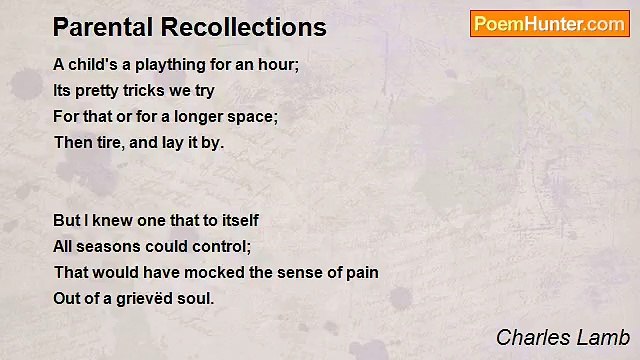 Parental Recollections

PoemHunter.com

A child's a plaything for an hour;
Its pretty tricks we try
For that or for a longer space;
Then tire, and lay it by.

But I knew one that to itself
All seasons could control;
That would have mocked the sense of pain
Out of a grievëd soul.

Charles Lamb